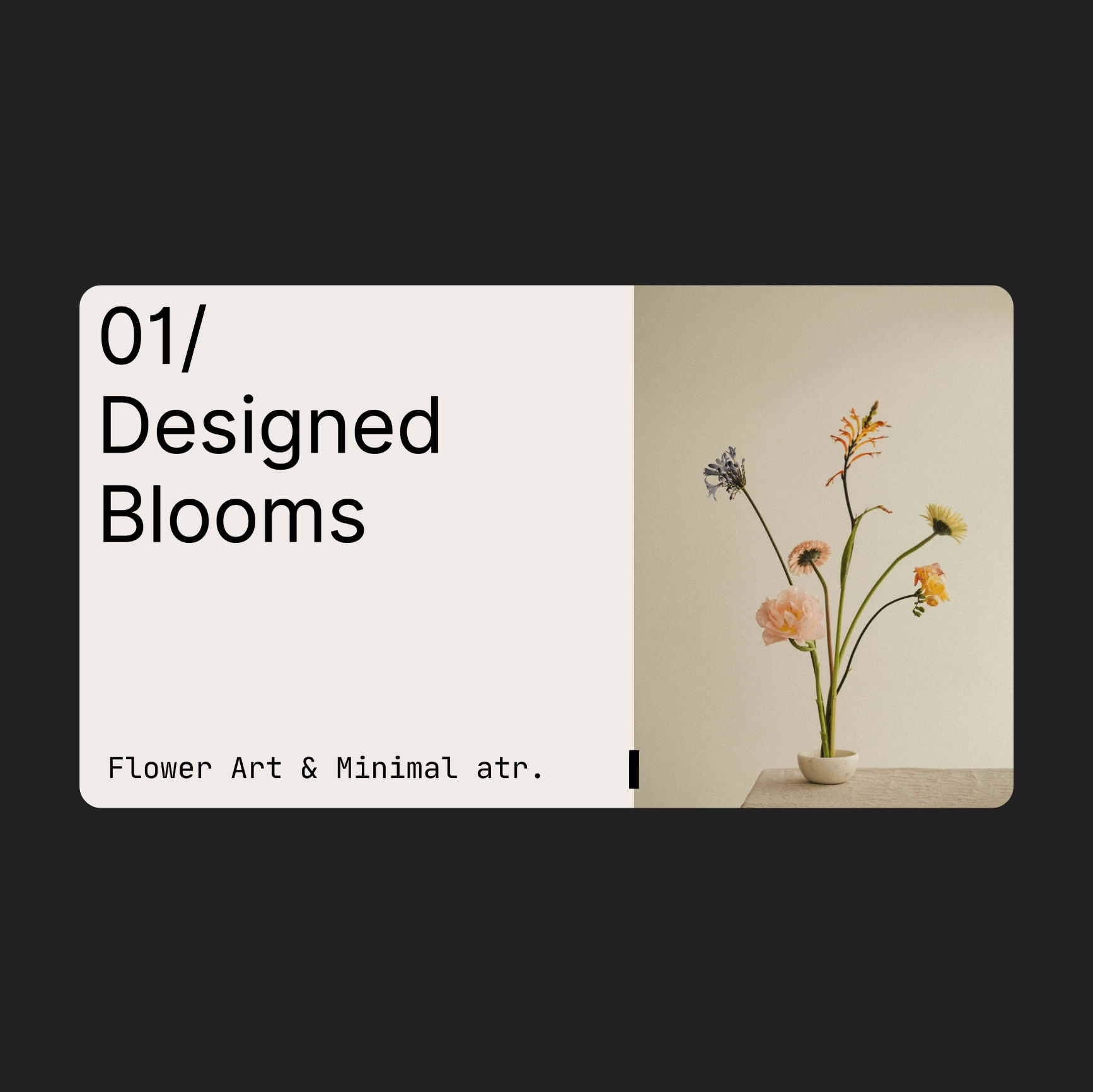 01/
Designed
Blooms

Flower Art & Minimal atr.